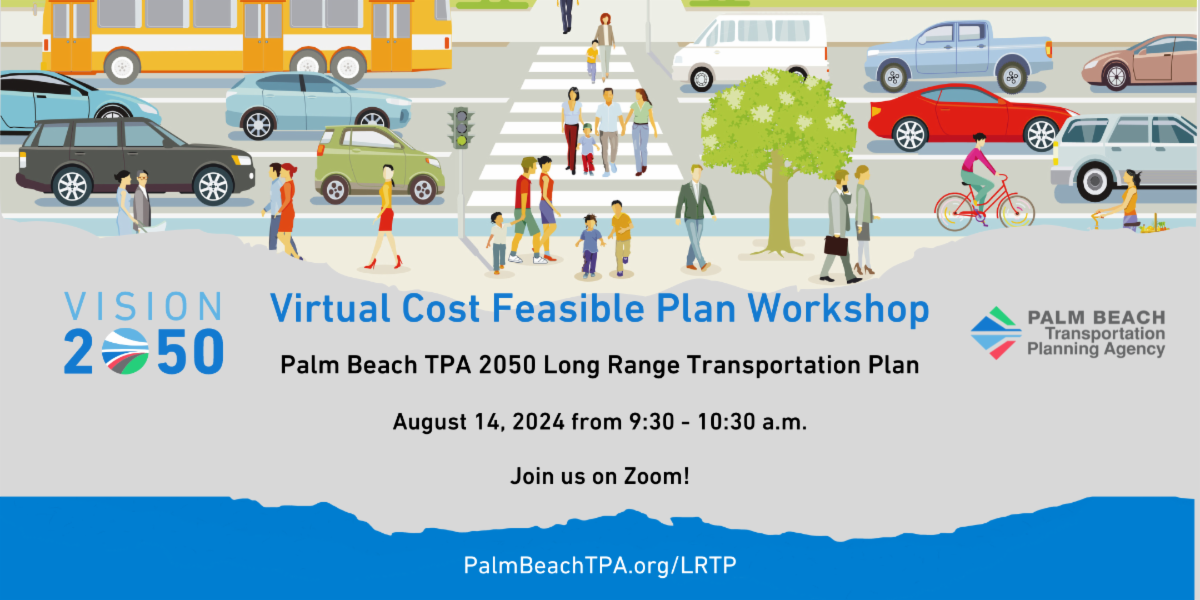 VISION 2050

Virtual Cost Feasible Plan Workshop

PALM BEACH Transportation Planning Agency

Palm Beach TPA 2050 Long Range Transportation Plan

August 14, 2024 from 9:30 - 10:30 a.m.

Join us on Zoom!

PalmBeachTPA.org/LRTP